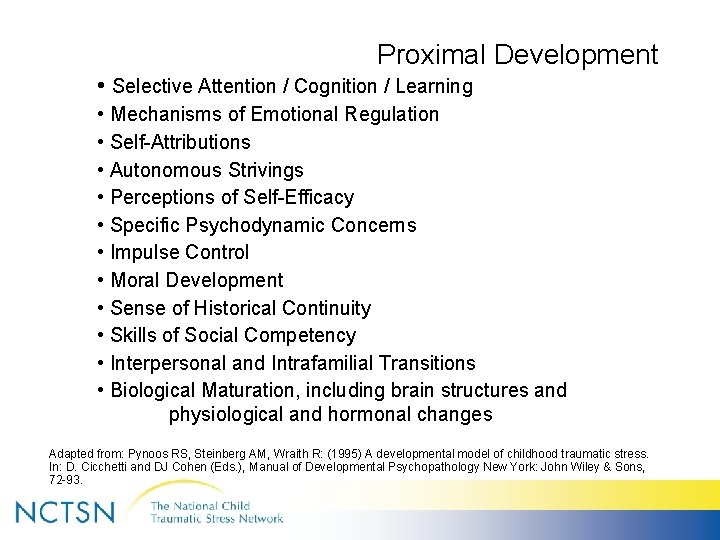 Proximal Development

• Selective Attention / Cognition / Learning
• Mechanisms of Emotional Regulation
• Self-Attributions
• Autonomous Strivings
• Perceptions of Self-Efficacy
• Specific Psychodynamic Concerns
• Impulse Control
• Moral Development
• Sense of Historical Continuity
• Skills of Social Competency
• Interpersonal and Intrafamilial Transitions
• Biological Maturation, including brain structures and physiological and hormonal changes

Adapted from: Pynoos RS, Steinberg AM, Wraith R: (1995) A developmental model of childhood traumatic stress. In: D. Cicchetti and DJ Cohen (Eds.), Manual of Developmental Psychopathology New York: John Wiley & Sons, 72-93.

NCTSN The National Child Traumatic Stress Network